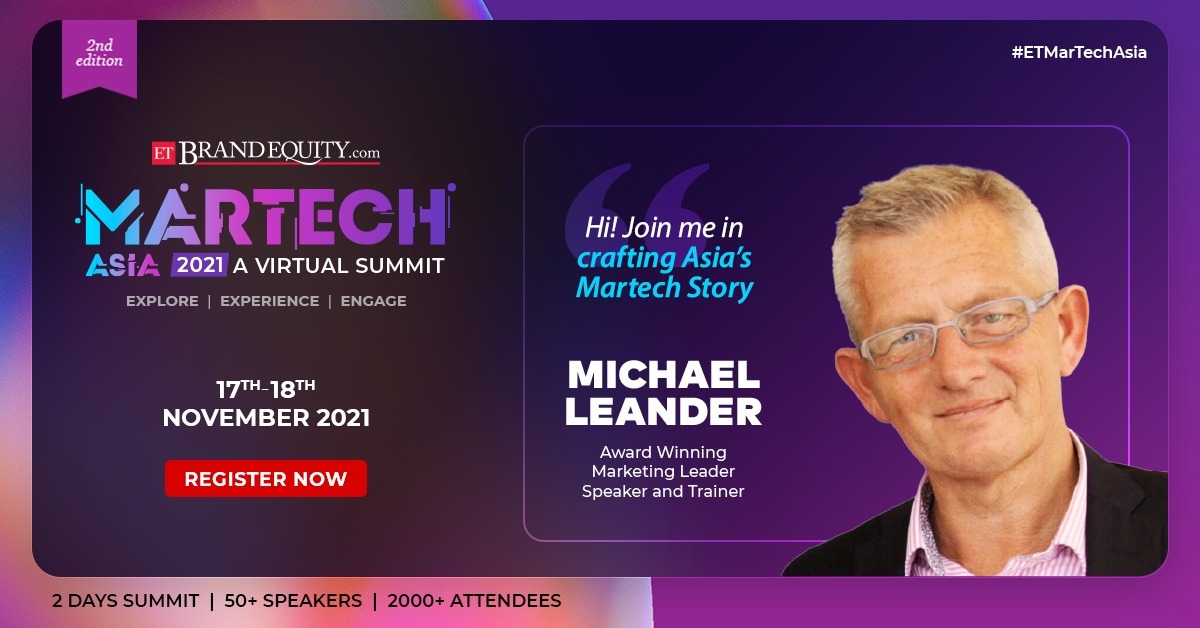 2nd edition

#ETMarTechAsia

ET BRANDEQUITY.com

MARTECH ASIA 2021 A VIRTUAL SUMMIT

EXPLORE | EXPERIENCE | ENGAGE

17TH-18TH NOVEMBER 2021

REGISTER NOW

Hi! Join me in crafting Asia's Martech Story

MICHAEL LEANDER

Award Winning Marketing Leader Speaker and Trainer

2 DAYS SUMMIT | 50+ SPEAKERS | 2000+ ATTENDEES